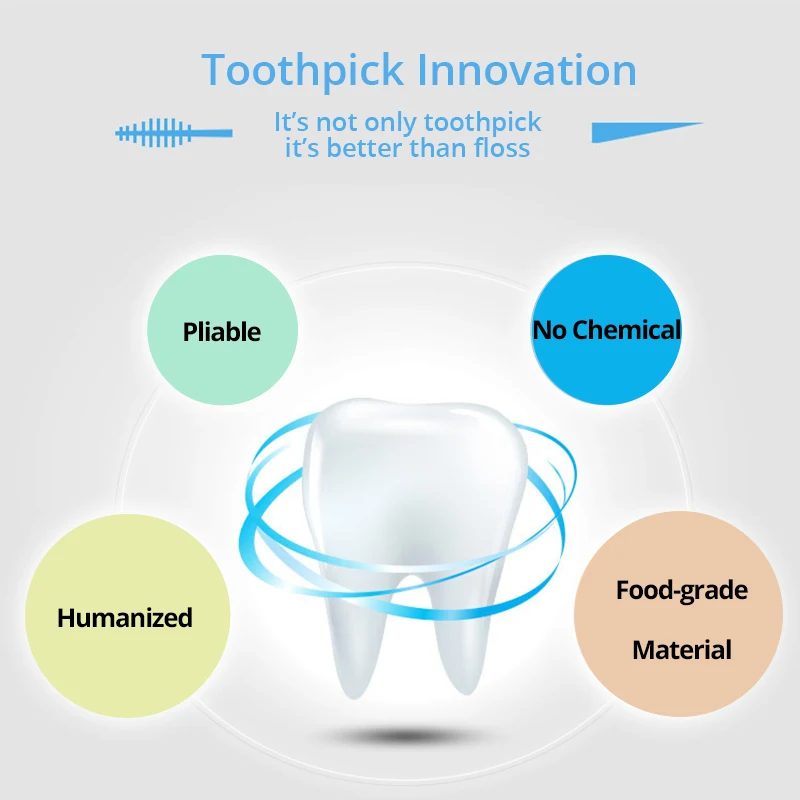 Toothpick Innovation

It's not only toothpick
it's better than floss

Pliable

No Chemical

Humanized

Food-grade
Material